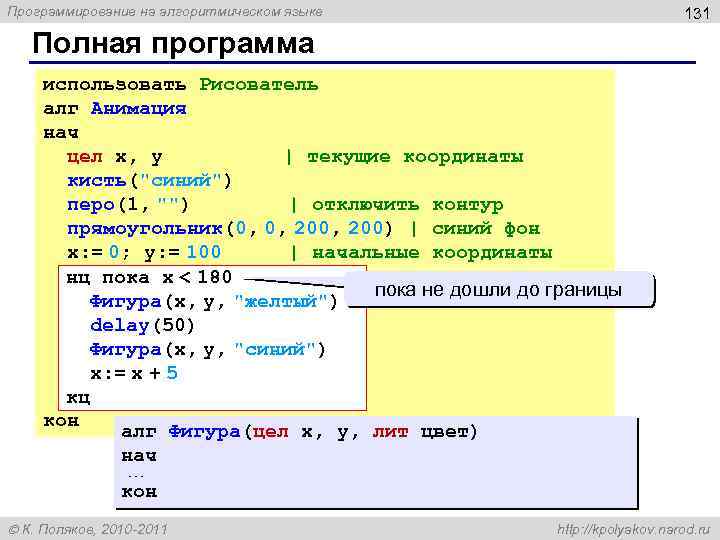 Программирование на алгоритмическом языке

131

Полная программа

использовать Рисователь
алг Анимация
нач
цел x, y | текущие координаты
кисть("синий")
перо(1, "") | отключить контур
прямоугольник(0, 0, 200, 200) | синий фон
x:= 0; y:= 100 | начальные координаты
нц пока x < 180
Фигура(x, y, "желтый")
delay(50)
Фигура(x, y, "синий")
x:= x + 5
кц
кон

пока не дошли до границы

алг Фигура(цел x, y, лит цвет)
нач
...
кон

© К. Поляков, 2010-2011

http://kpolyakov.narod.ru